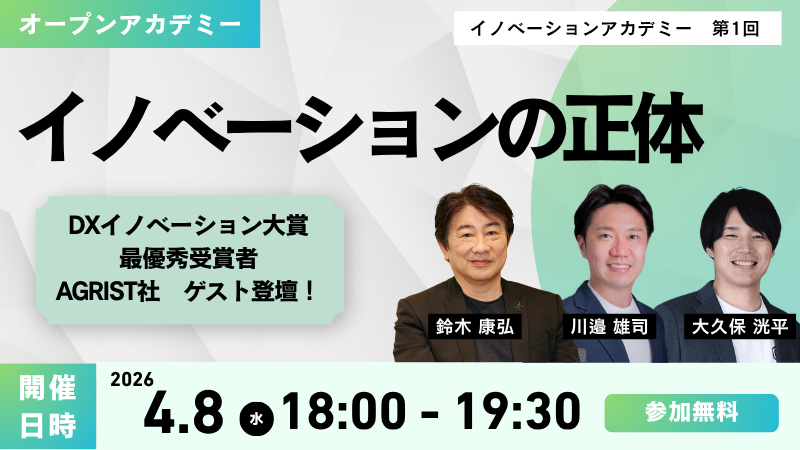 オープンアカデミー

イノベーションアカデミー　第1回

イノベーションの正体

DXイノベーション大賞
最優秀受賞者
AGRIST社　ゲスト登壇！

鈴木 康弘

川邉 雄司

大久保 洸平

開催日時

2026

4.8 水 18:00 - 19:30

参加無料